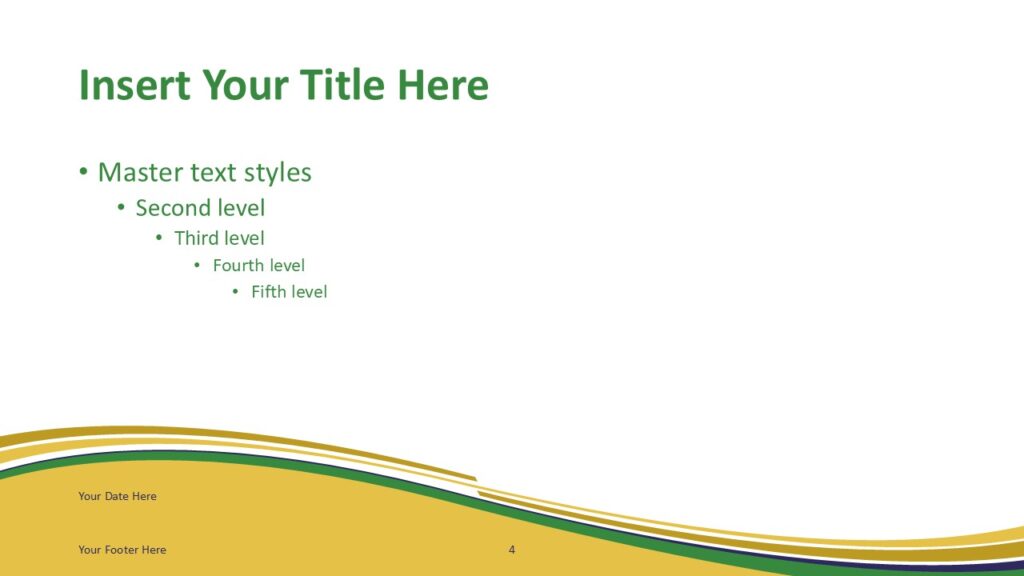 Insert Your Title Here

• Master text styles
• Second level
• Third level
• Fourth level
• Fifth level

Your Date Here

Your Footer Here

4